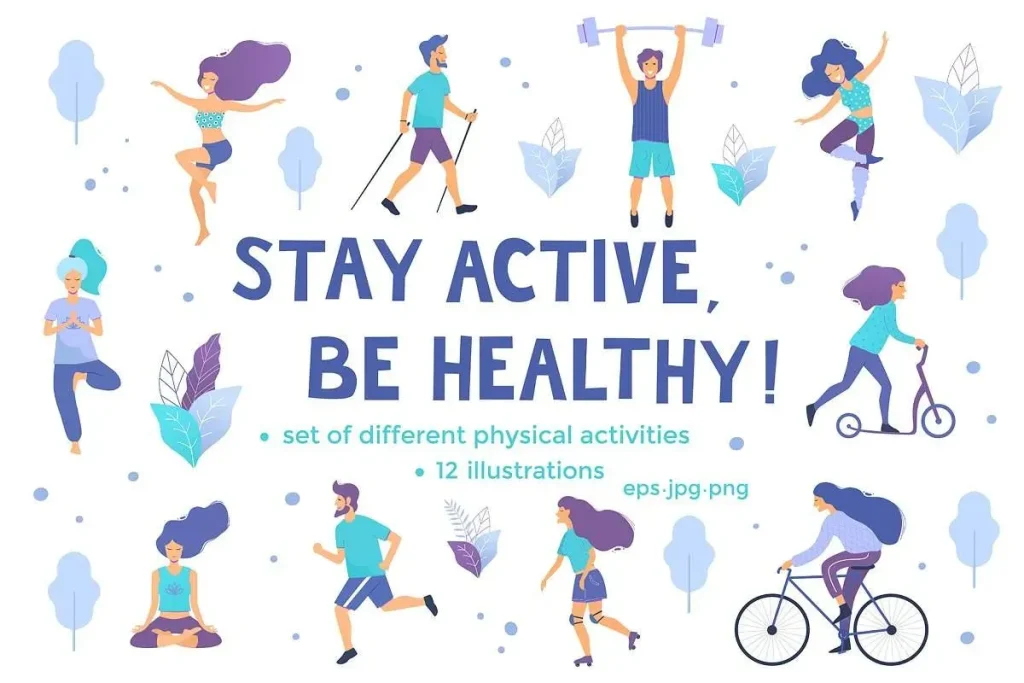 STAY ACTIVE, BE HEALTHY!

• set of different physical activities
• 12 illustrations

eps·jpg·png